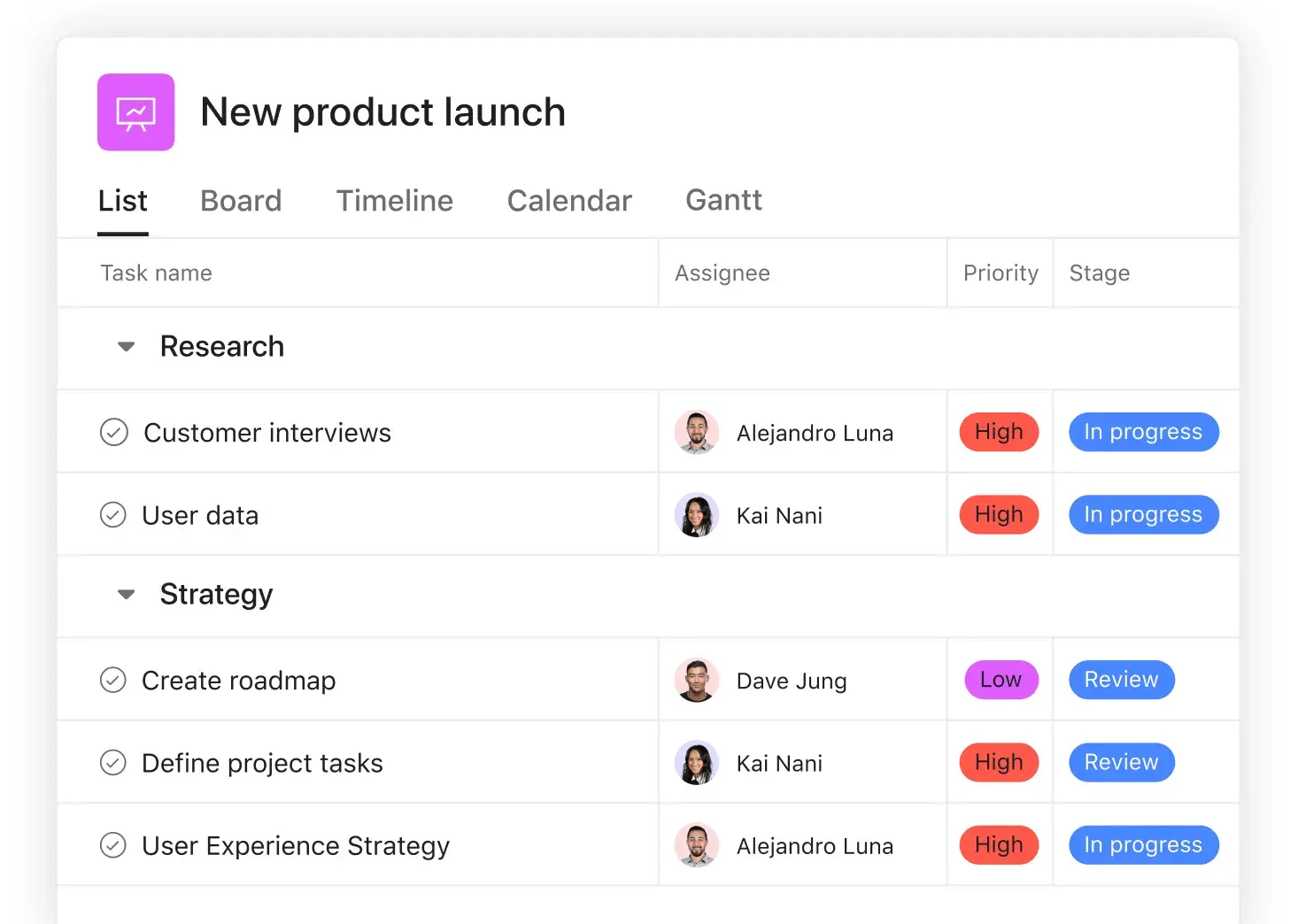 New product launch

List Board Timeline Calendar Gantt

| Task name | Assignee | Priority | Stage |
|---|---|---|---|
| Research | | | |
| Customer interviews | Alejandro Luna | High | In progress |
| User data | Kai Nani | High | In progress |
| Strategy | | | |
| Create roadmap | Dave Jung | Low | Review |
| Define project tasks | Kai Nani | High | Review |
| User Experience Strategy | Alejandro Luna | High | In progress |